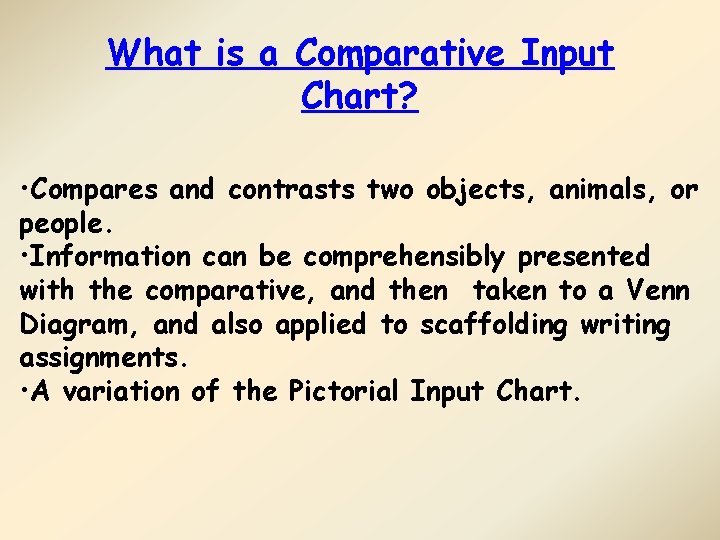 What is a Comparative Input Chart?

•Compares and contrasts two objects, animals, or people.
•Information can be comprehensibly presented with the comparative, and then taken to a Venn Diagram, and also applied to scaffolding writing assignments.
•A variation of the Pictorial Input Chart.